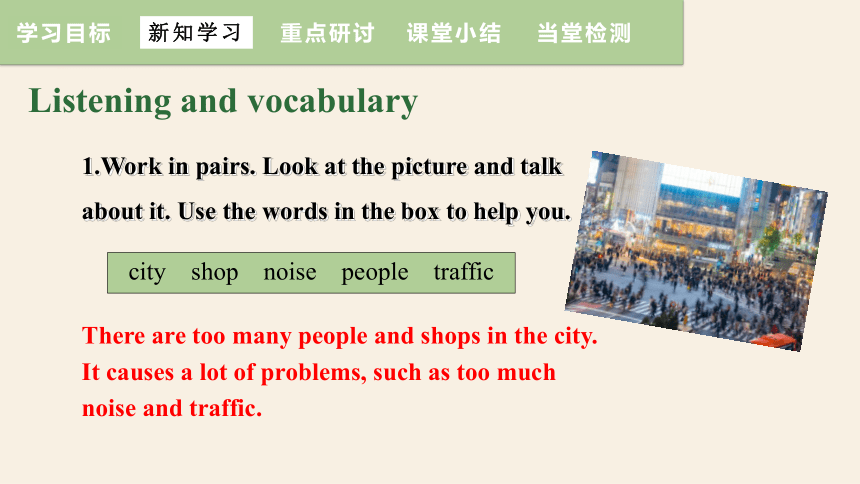 学习目标 新知学习 重点研讨 课堂小结 当堂检测

Listening and vocabulary

1.Work in pairs. Look at the picture and talk about it. Use the words in the box to help you.

city shop noise people traffic

There are too many people and shops in the city. It causes a lot of problems, such as too much noise and traffic.